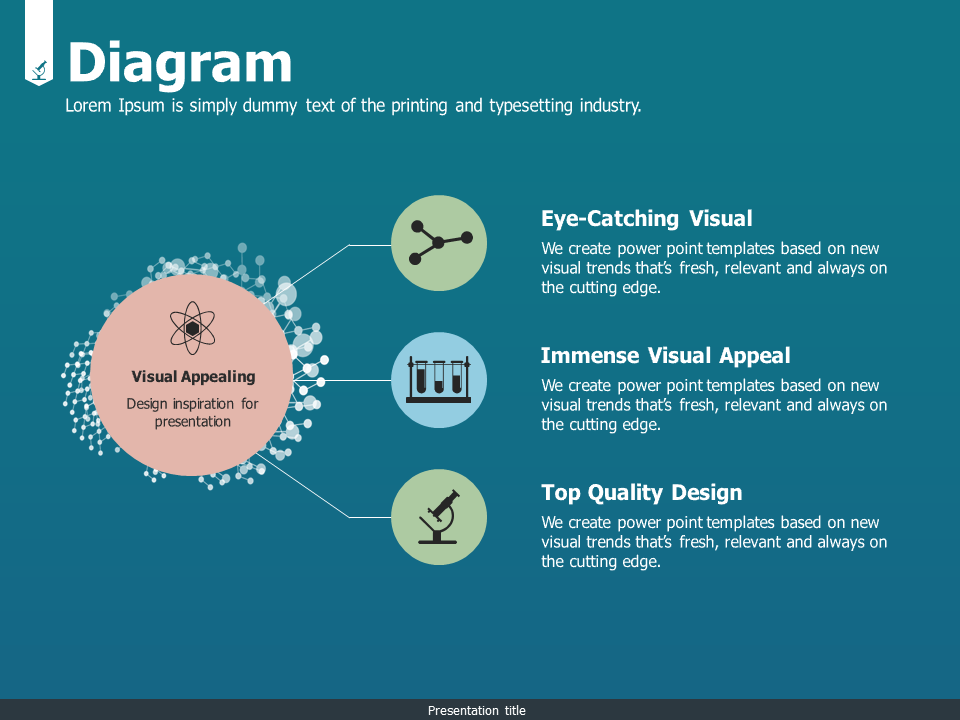 Diagram

Lorem Ipsum is simply dummy text of the printing and typesetting industry.

Visual Appealing

Design inspiration for presentation

Eye-Catching Visual

We create power point templates based on new visual trends that's fresh, relevant and always on the cutting edge.

Immense Visual Appeal

We create power point templates based on new visual trends that's fresh, relevant and always on the cutting edge.

Top Quality Design

We create power point templates based on new visual trends that's fresh, relevant and always on the cutting edge.

Presentation title